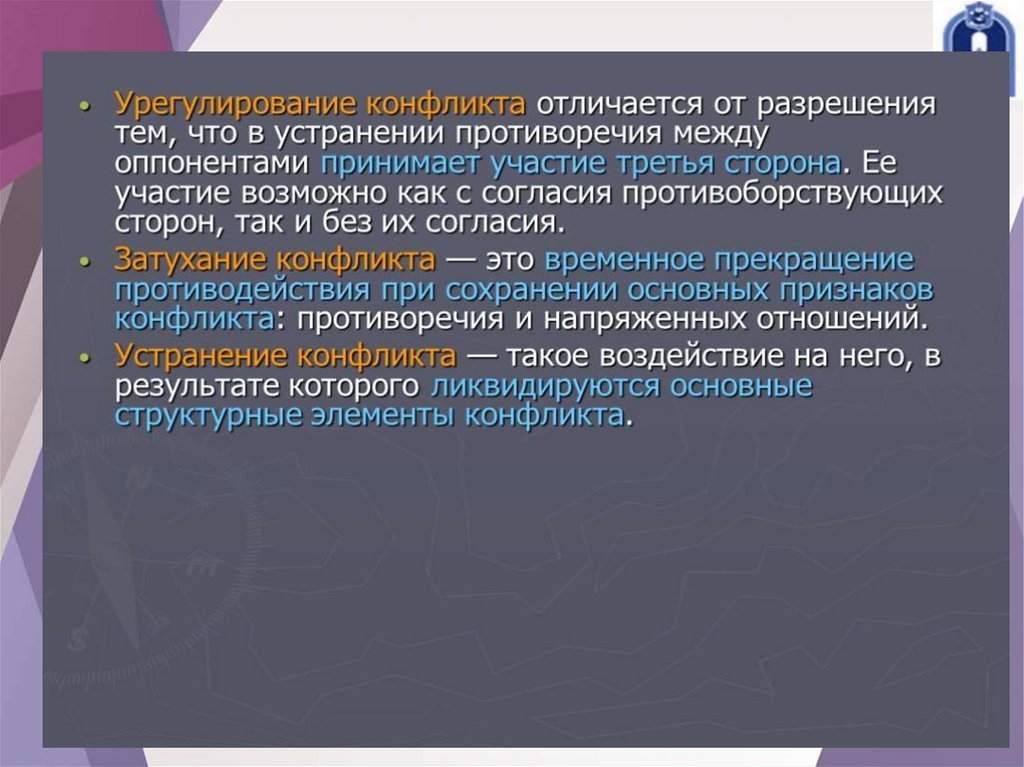 • Урегулирование конфликта отличается от разрешения тем, что в устранении противоречия между оппонентами принимает участие третья сторона. Ее участие возможно как с согласия противоборствующих сторон, так и без их согласия.

• Затухание конфликта — это временное прекращение противодействия при сохранении основных признаков конфликта: противоречия и напряженных отношений.

• Устранение конфликта — такое воздействие на него, в результате которого ликвидируются основные структурные элементы конфликта.